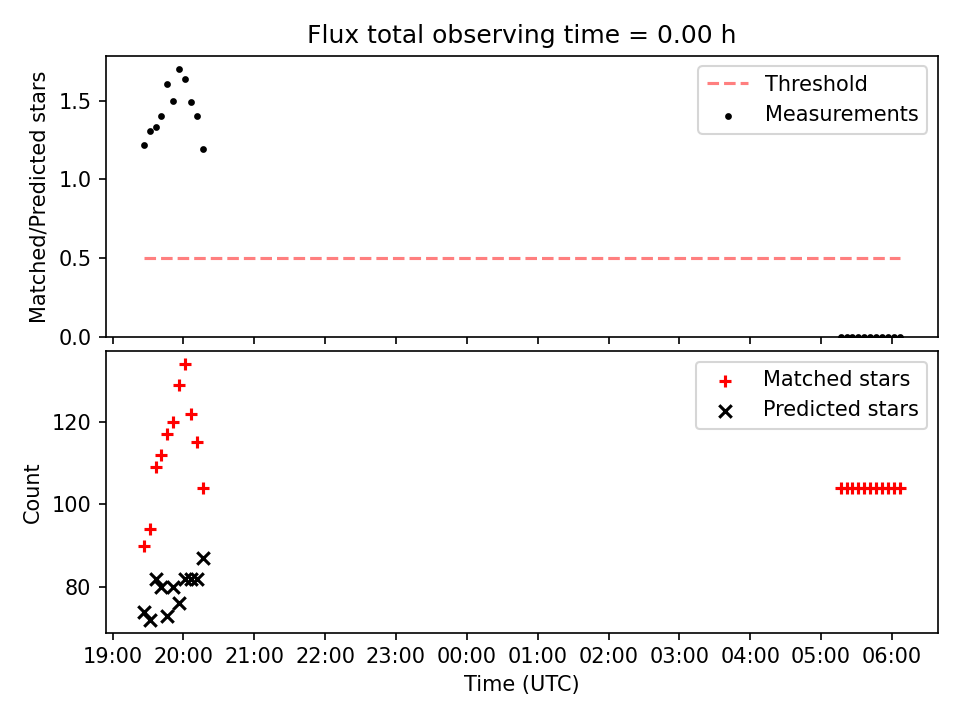 Flux total observing time = 0.00 h

Matched/Predicted stars

1.5
1.0
0.5
0.0

Threshold
Measurements

Count

120
100
80

Matched stars
Predicted stars

19:00 20:00 21:00 22:00 23:00 00:00 01:00 02:00 03:00 04:00 05:00 06:00

Time (UTC)